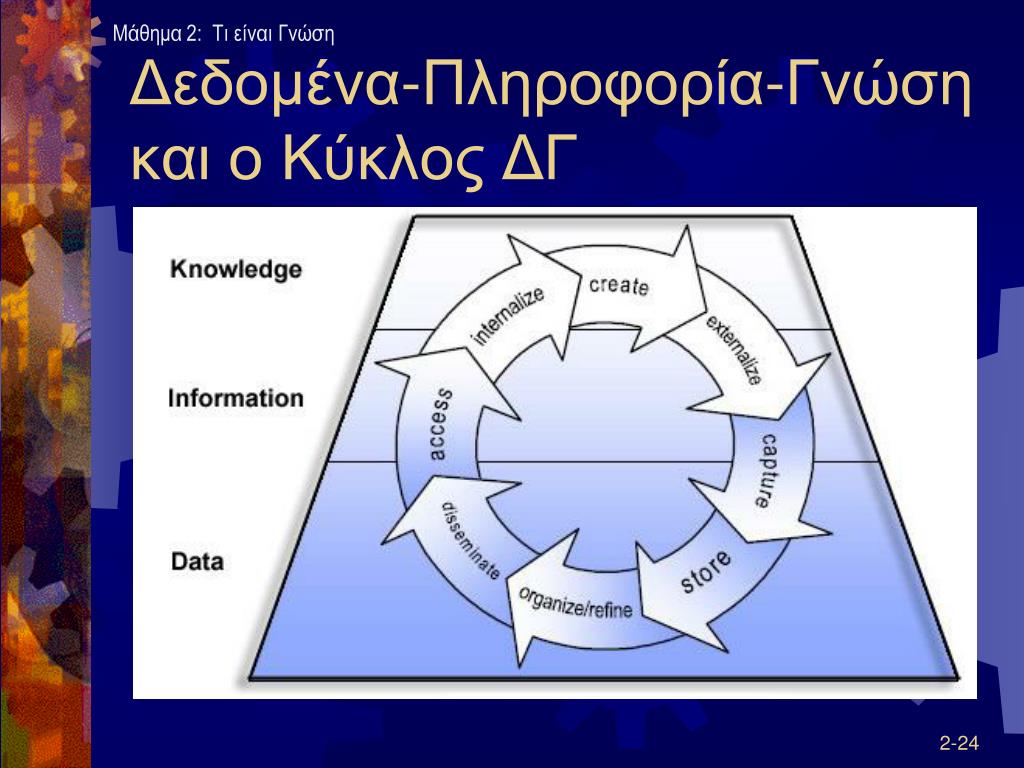 Μάθημα 2: Τι είναι Γνώση

Δεδομένα-Πληροφορία-Γνώση και ο Κύκλος ΔΓ

Knowledge

Information

Data

create

externalize

capture

store

organize/refine

disseminate

access

internalize

2-24